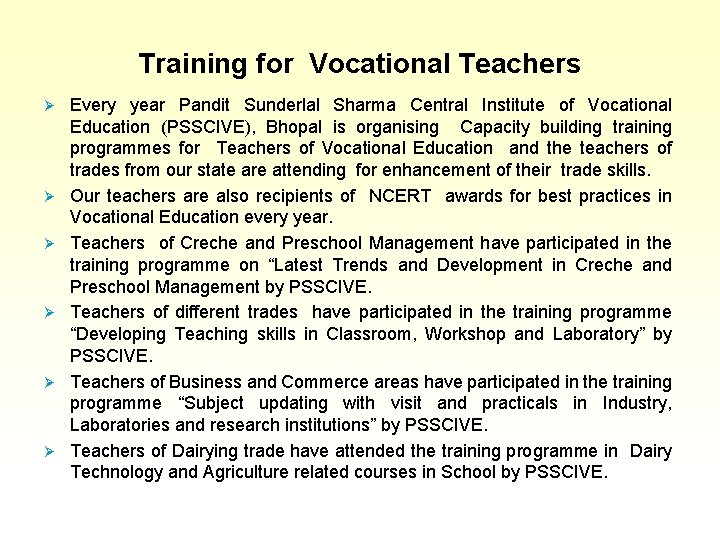 Training for Vocational Teachers

➢ Every year Pandit Sunderlal Sharma Central Institute of Vocational Education (PSSCIVE), Bhopal is organising Capacity building training programmes for Teachers of Vocational Education and the teachers of trades from our state are attending for enhancement of their trade skills.

➢ Our teachers are also recipients of NCERT awards for best practices in Vocational Education every year.

➢ Teachers of Creche and Preschool Management have participated in the training programme on “Latest Trends and Development in Creche and Preschool Management by PSSCIVE.

➢ Teachers of different trades have participated in the training programme “Developing Teaching skills in Classroom, Workshop and Laboratory” by PSSCIVE.

➢ Teachers of Business and Commerce areas have participated in the training programme “Subject updating with visit and practicals in Industry, Laboratories and research institutions” by PSSCIVE.

➢ Teachers of Dairying trade have attended the training programme in Dairy Technology and Agriculture related courses in School by PSSCIVE.